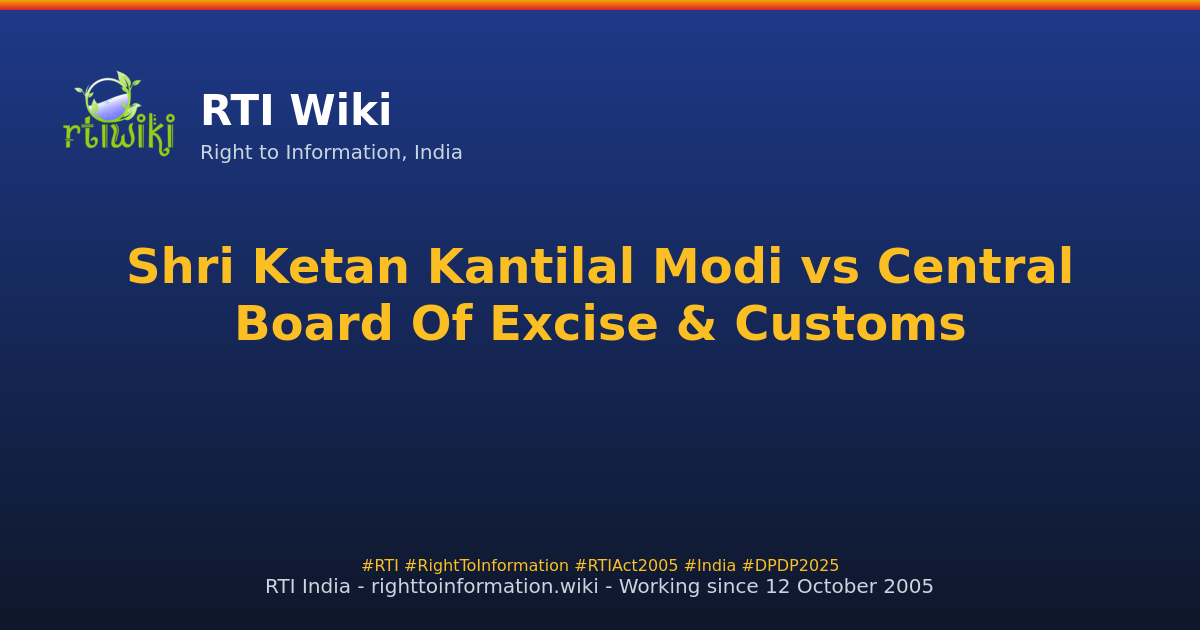 rtiwiki

RTI Wiki

Right to Information, India

Shri Ketan Kantilal Modi vs Central Board Of Excise & Customs

#RTI #RightToInformation #RTIAct2005 #India #DPDP2025

RTI India - righttoinformation.wiki - Working since 12 October 2005